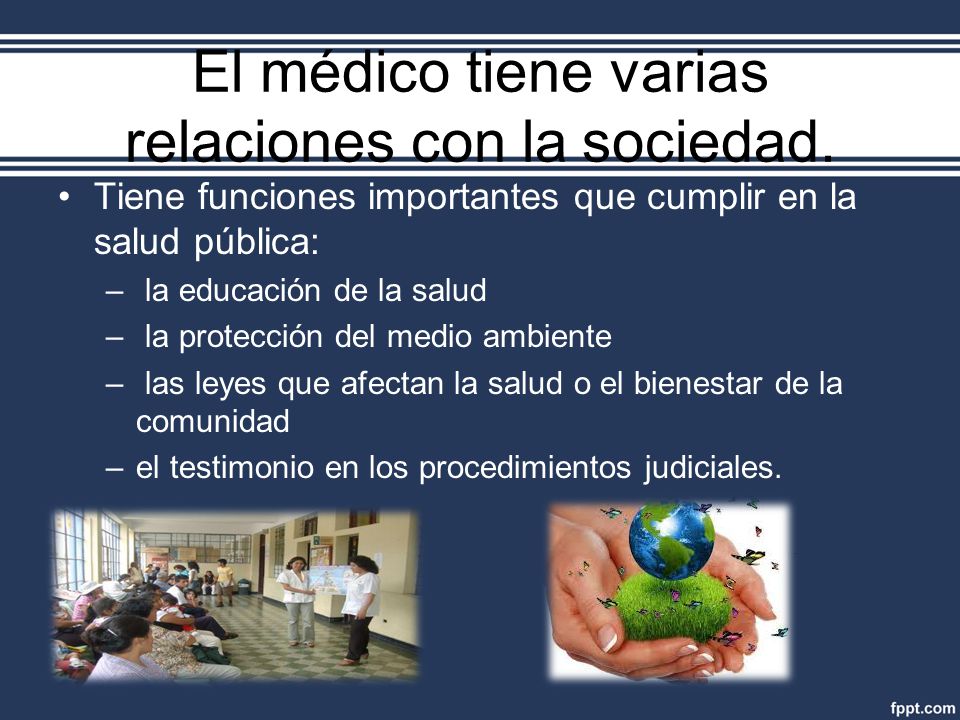 El médico tiene varias relaciones con la sociedad.

• Tiene funciones importantes que cumplir en la salud pública:
– la educación de la salud
– la protección del medio ambiente
– las leyes que afectan la salud o el bienestar de la comunidad
– el testimonio en los procedimientos judiciales.

fppt.com